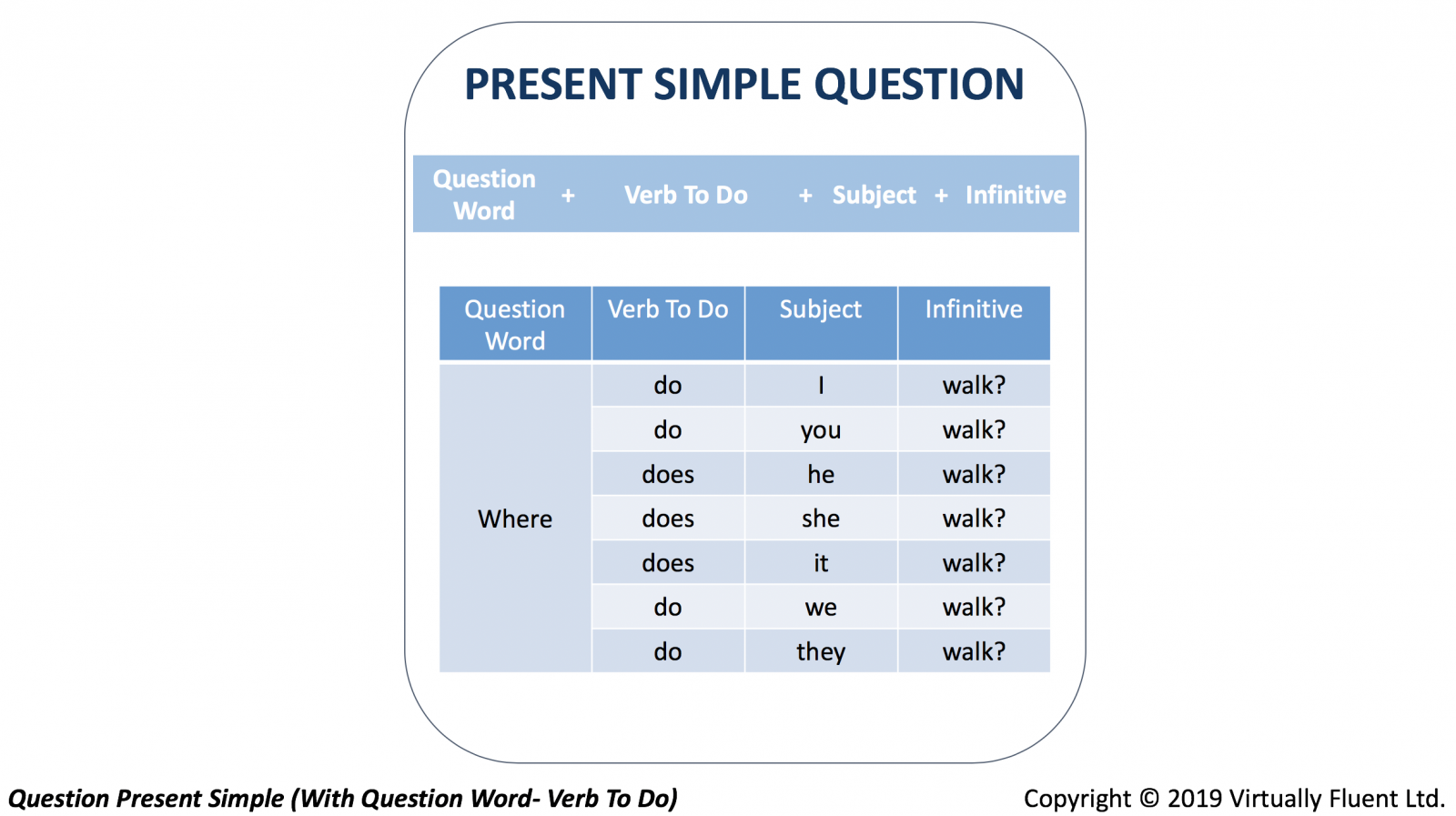 PRESENT SIMPLE QUESTION

Question Word + Verb To Do + Subject + Infinitive

| Question Word | Verb To Do | Subject | Infinitive |
|---|---|---|---|
| Where | do | I | walk? |
| | do | you | walk? |
| | does | he | walk? |
| | does | she | walk? |
| | does | it | walk? |
| | do | we | walk? |
| | do | they | walk? |

Question Present Simple (With Question Word- Verb To Do)

Copyright © 2019 Virtually Fluent Ltd.